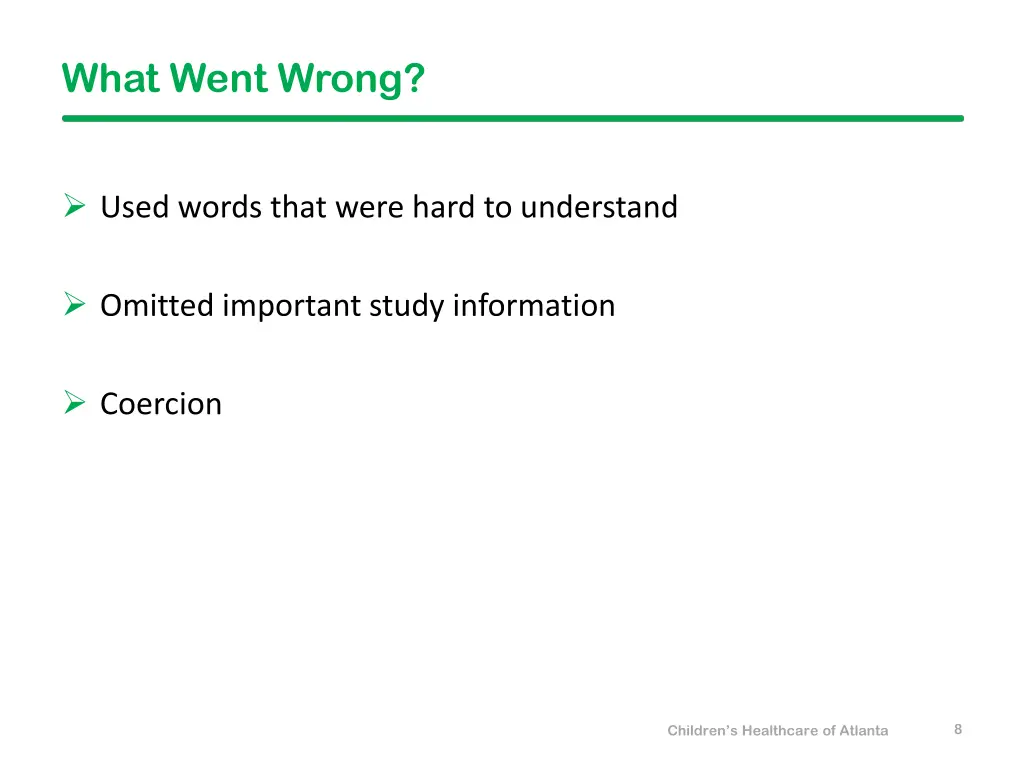 What Went Wrong?

➢ Used words that were hard to understand

➢ Omitted important study information

➢ Coercion

Children's Healthcare of Atlanta

8